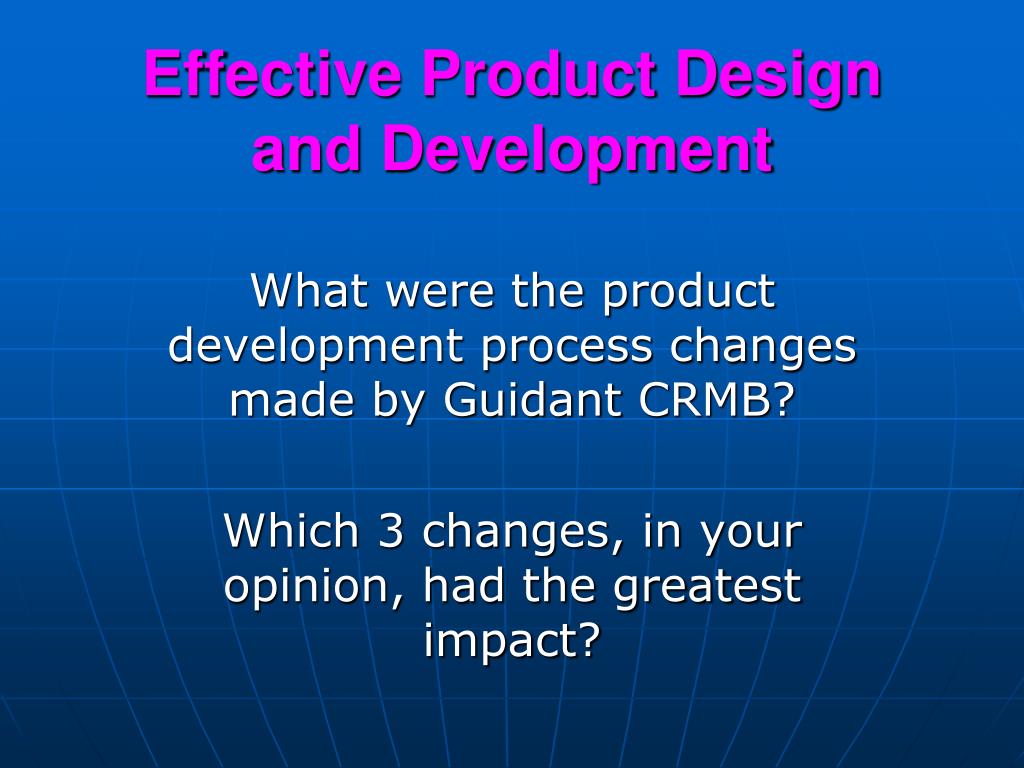 Effective Product Design and Development

What were the product development process changes made by Guidant CRMB?

Which 3 changes, in your opinion, had the greatest impact?